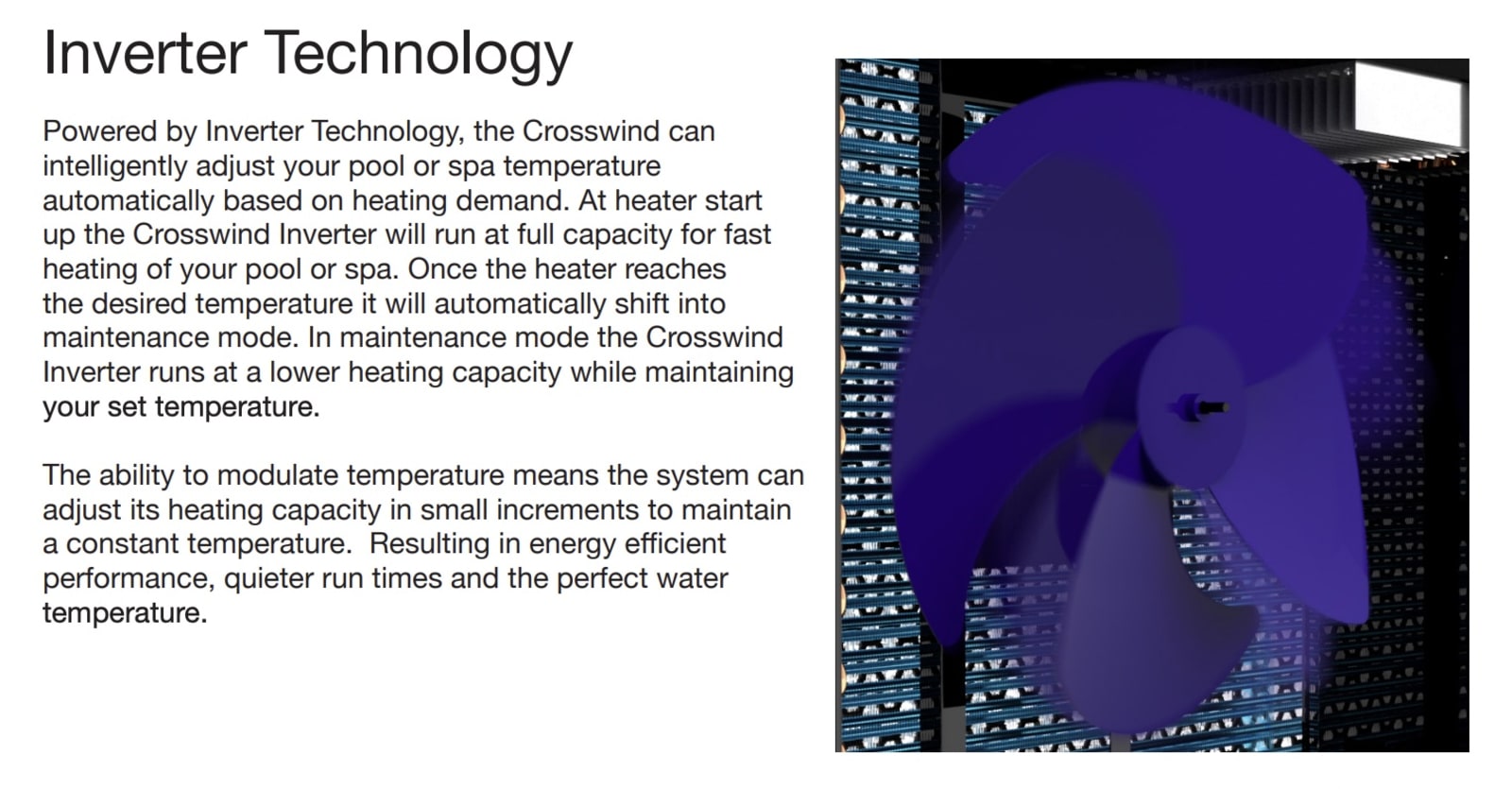 Inverter Technology

Powered by Inverter Technology, the Crosswind can intelligently adjust your pool or spa temperature automatically based on heating demand. At heater start up the Crosswind Inverter will run at full capacity for fast heating of your pool or spa. Once the heater reaches the desired temperature it will automatically shift into maintenance mode. In maintenance mode the Crosswind Inverter runs at a lower heating capacity while maintaining your set temperature.

The ability to modulate temperature means the system can adjust its heating capacity in small increments to maintain a constant temperature.  Resulting in energy efficient performance, quieter run times and the perfect water temperature.